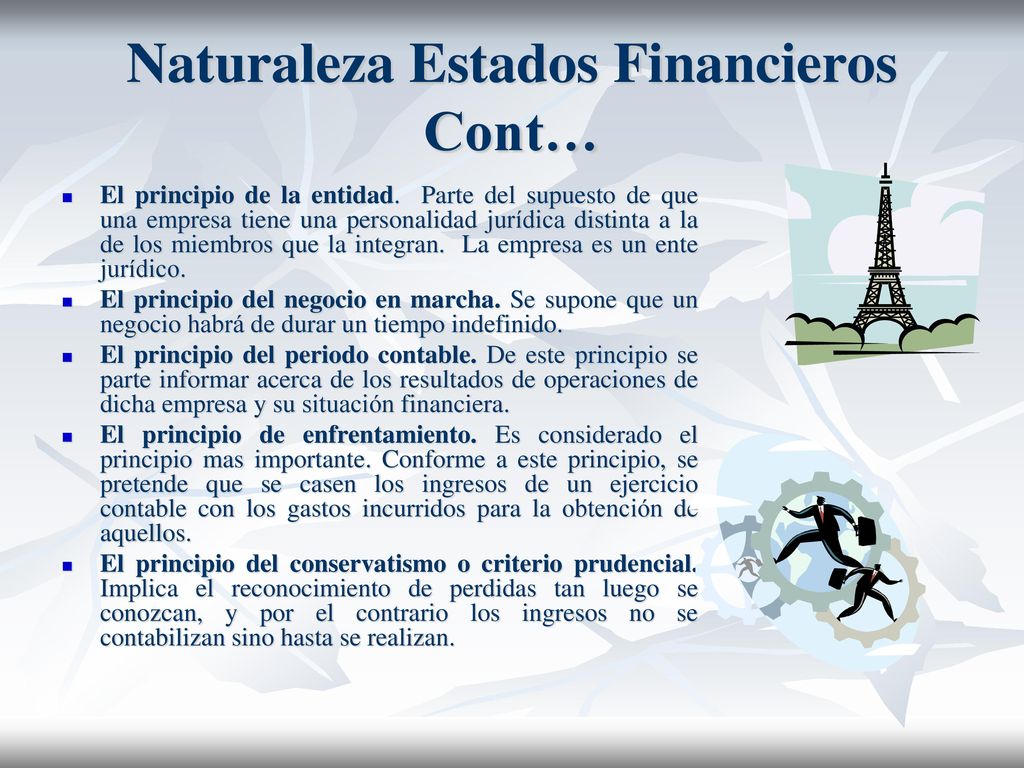 Naturaleza Estados Financieros Cont…

El principio de la entidad. Parte del supuesto de que una empresa tiene una personalidad jurídica distinta a la de los miembros que la integran. La empresa es un ente jurídico.

El principio del negocio en marcha. Se supone que un negocio habrá de durar un tiempo indefinido.

El principio del periodo contable. De este principio se parte informar acerca de los resultados de operaciones de dicha empresa y su situación financiera.

El principio de enfrentamiento. Es considerado el principio mas importante. Conforme a este principio, se pretende que se casen los ingresos de un ejercicio contable con los gastos incurridos para la obtención de aquellos.

El principio del conservatismo o criterio prudencial. Implica el reconocimiento de perdidas tan luego se conozcan, y por el contrario los ingresos no se contabilizan sino hasta se realizan.